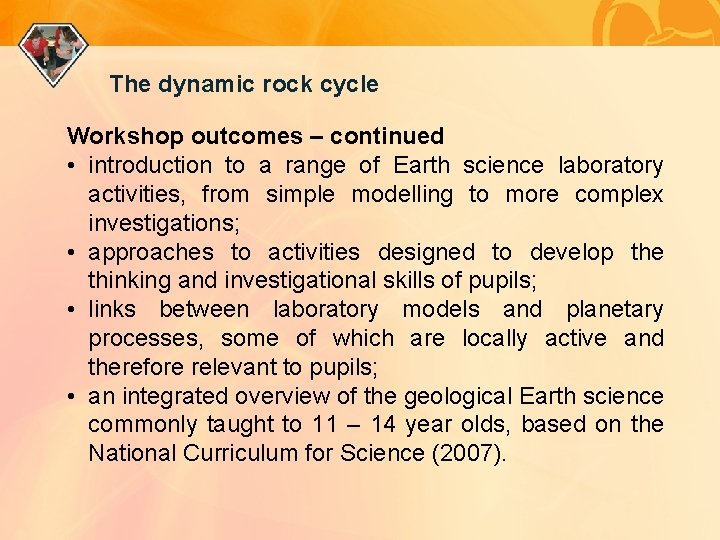 The dynamic rock cycle

Workshop outcomes – continued
• introduction to a range of Earth science laboratory activities, from simple modelling to more complex investigations;
• approaches to activities designed to develop the thinking and investigational skills of pupils;
• links between laboratory models and planetary processes, some of which are locally active and therefore relevant to pupils;
• an integrated overview of the geological Earth science commonly taught to 11 – 14 year olds, based on the National Curriculum for Science (2007).